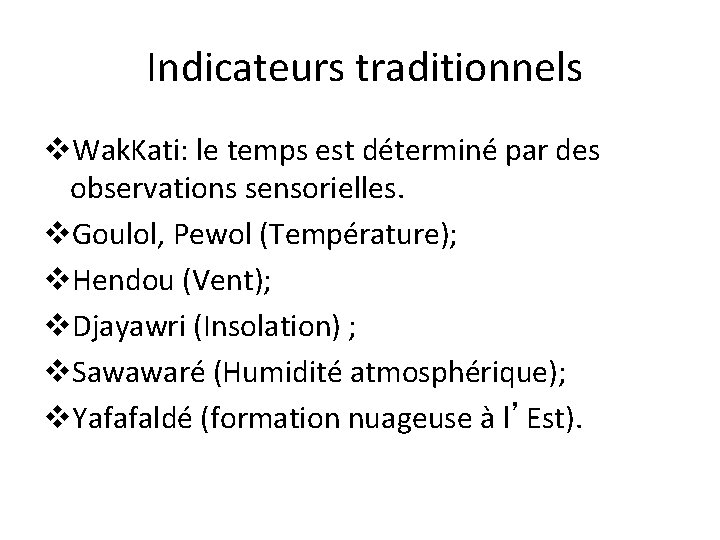 Indicateurs traditionnels

❖WakKati: le temps est déterminé par des observations sensorielles.

❖Goulol, Pewol (Température);

❖Hendou (Vent);

❖Djayawri (Insolation) ;

❖Sawawaré (Humidité atmosphérique);

❖Yafafaldé (formation nuageuse à l’ Est).